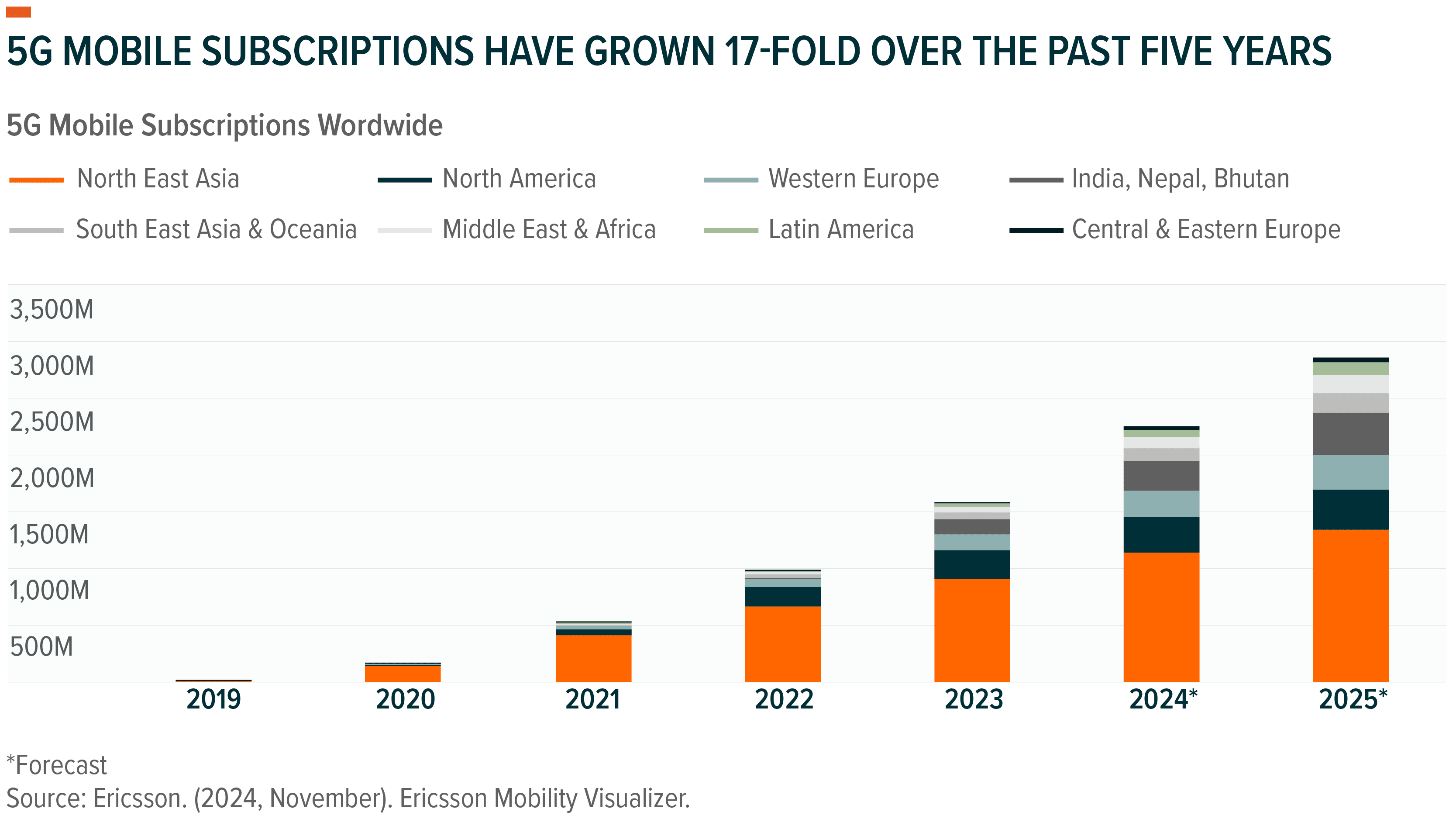 5G MOBILE SUBSCRIPTIONS HAVE GROWN 17-FOLD OVER THE PAST FIVE YEARS

5G Mobile Subscriptions Wordwide

North East Asia
North America
Western Europe
India, Nepal, Bhutan
South East Asia & Oceania
Middle East & Africa
Latin America
Central & Eastern Europe

3,500M
3,000M
2,500M
2,000M
1,500M
1,000M
500M

2019
2020
2021
2022
2023
2024*
2025*

*Forecast
Source: Ericsson. (2024, November). Ericsson Mobility Visualizer.